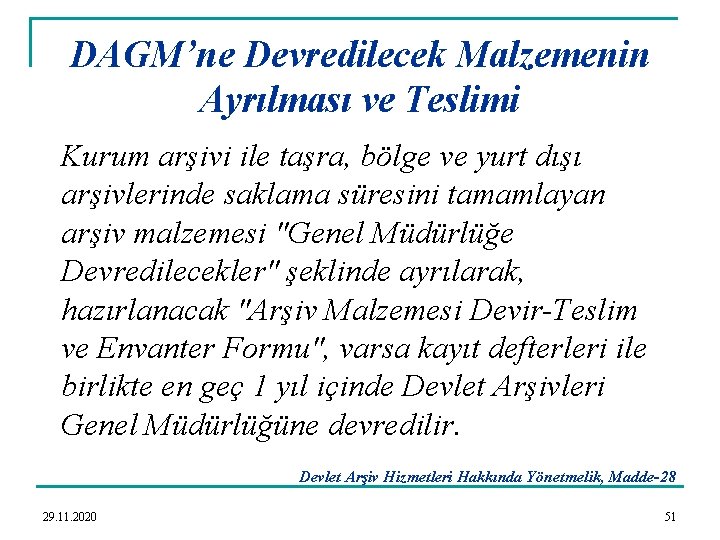 DAGM'ne Devredilecek Malzemenin Ayrılması ve Teslimi

Kurum arşivi ile taşra, bölge ve yurt dışı arşivlerinde saklama süresini tamamlayan arşiv malzemesi "Genel Müdürlüğe Devredilecekler" şeklinde ayrılarak, hazırlanacak "Arşiv Malzemesi Devir-Teslim ve Envanter Formu", varsa kayıt defterleri ile birlikte en geç 1 yıl içinde Devlet Arşivleri Genel Müdürlüğüne devredilir.

Devlet Arşiv Hizmetleri Hakkında Yönetmelik, Madde-28

29.11.2020

51